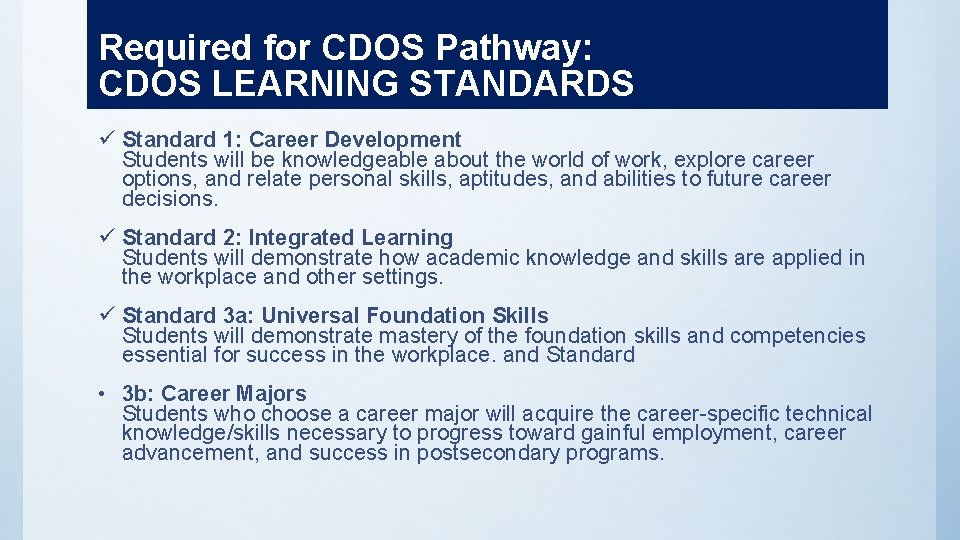 Required for CDOS Pathway:
CDOS LEARNING STANDARDS

✓ Standard 1: Career Development
Students will be knowledgeable about the world of work, explore career options, and relate personal skills, aptitudes, and abilities to future career decisions.

✓ Standard 2: Integrated Learning
Students will demonstrate how academic knowledge and skills are applied in the workplace and other settings.

✓ Standard 3a: Universal Foundation Skills
Students will demonstrate mastery of the foundation skills and competencies essential for success in the workplace. and Standard

• 3b: Career Majors
Students who choose a career major will acquire the career-specific technical knowledge/skills necessary to progress toward gainful employment, career advancement, and success in postsecondary programs.